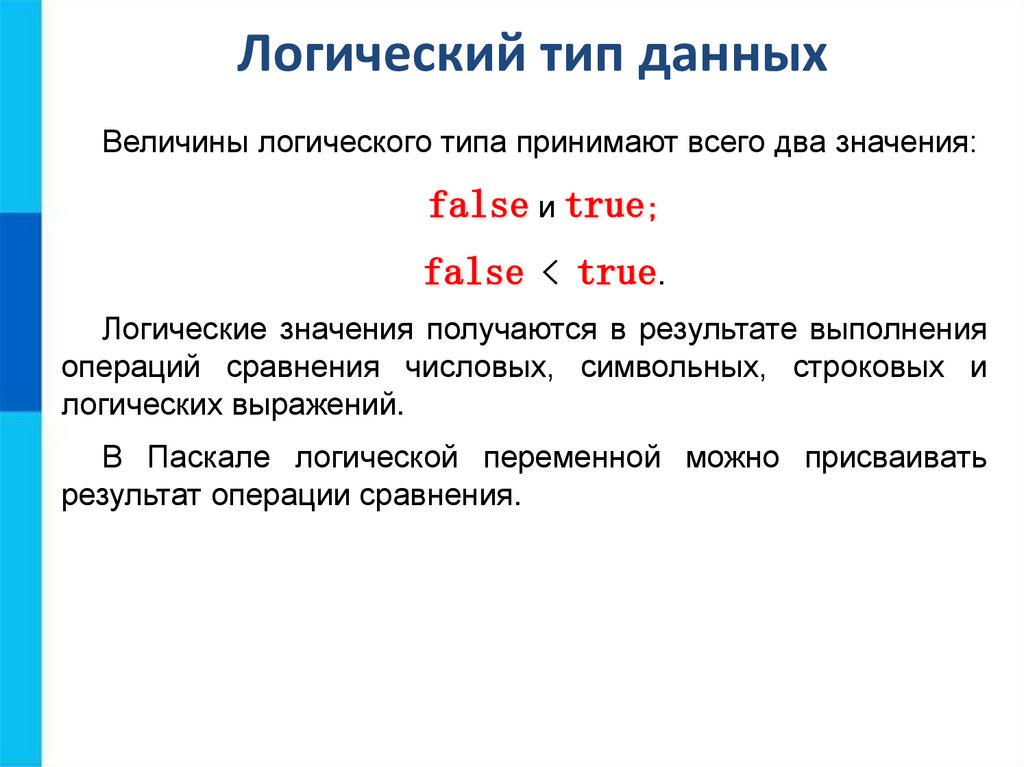 Логический тип данных

Величины логического типа принимают всего два значения:

false и true;

false < true.

Логические значения получаются в результате выполнения операций сравнения числовых, символьных, строковых и логических выражений.

В Паскале логической переменной можно присваивать результат операции сравнения.